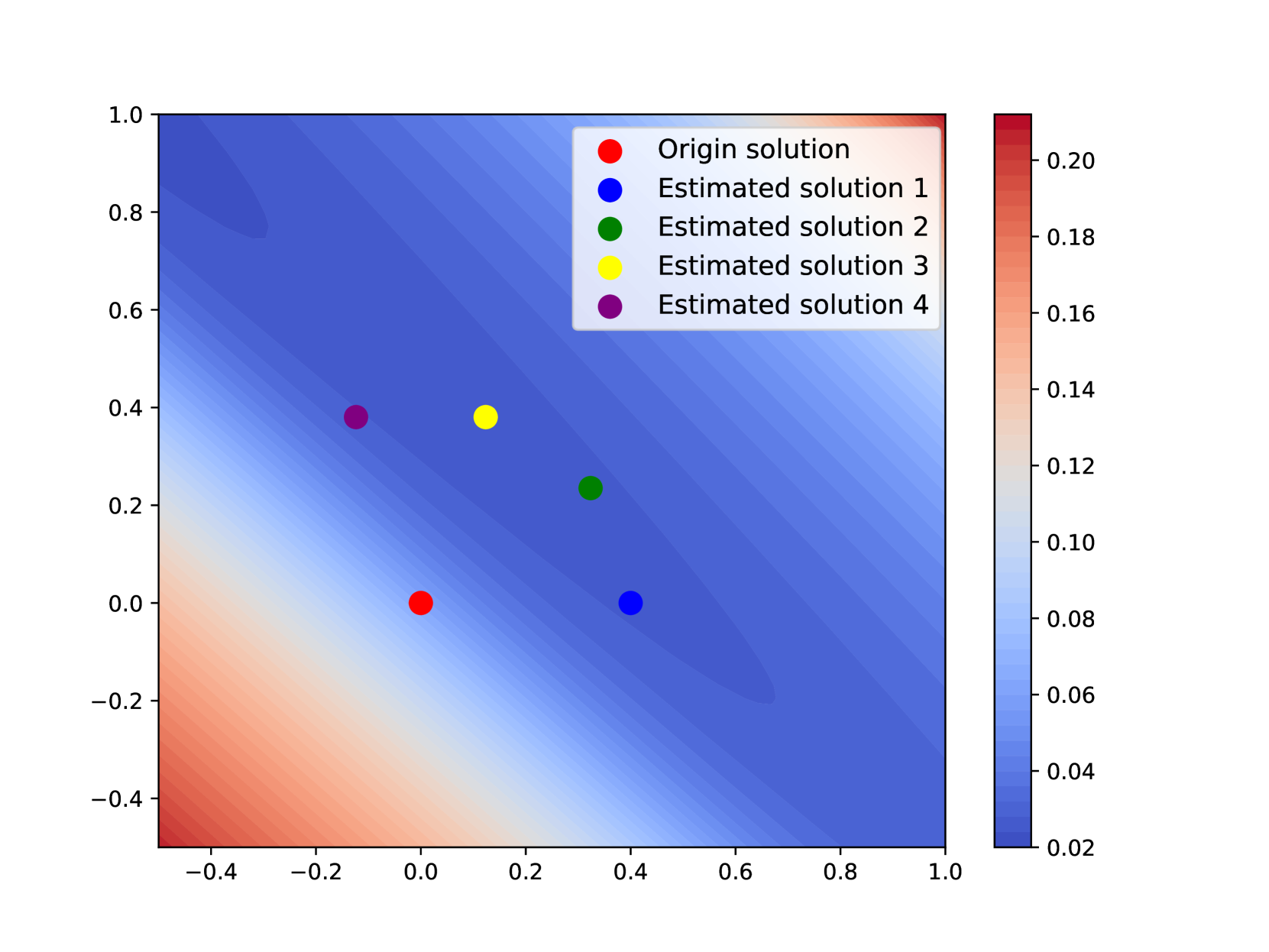 1.0
0.8
0.6
0.4
0.2
0.0
−0.2
−0.4

−0.4 −0.2 0.0 0.2 0.4 0.6 0.8 1.0

Origin solution
Estimated solution 1
Estimated solution 2
Estimated solution 3
Estimated solution 4

0.20
0.18
0.16
0.14
0.12
0.10
0.08
0.06
0.04
0.02